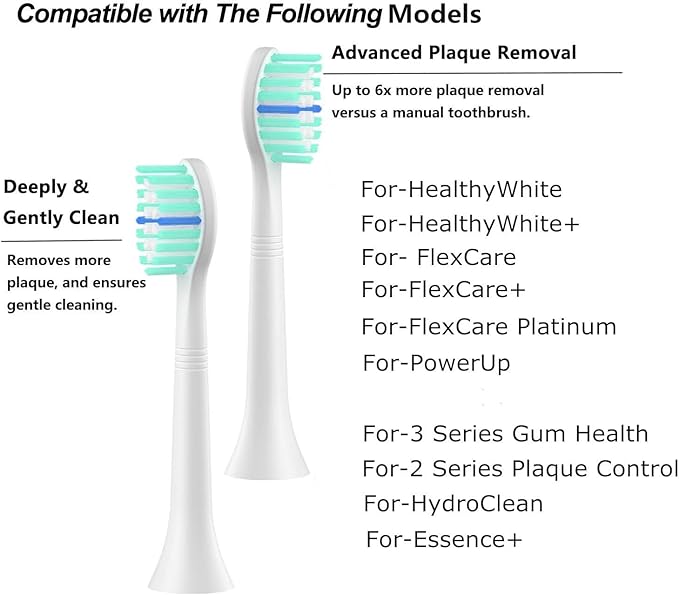 Compatible with The Following Models

Advanced Plaque Removal

Up to 6x more plaque removal versus a manual toothbrush.

Deeply & Gently Clean

Removes more plaque, and ensures gentle cleaning.

For-HealthyWhite
For-HealthyWhite+
For- FlexCare
For-FlexCare+
For-FlexCare Platinum
For-PowerUp

For-3 Series Gum Health
For-2 Series Plaque Control
For-HydroClean
For-Essence+